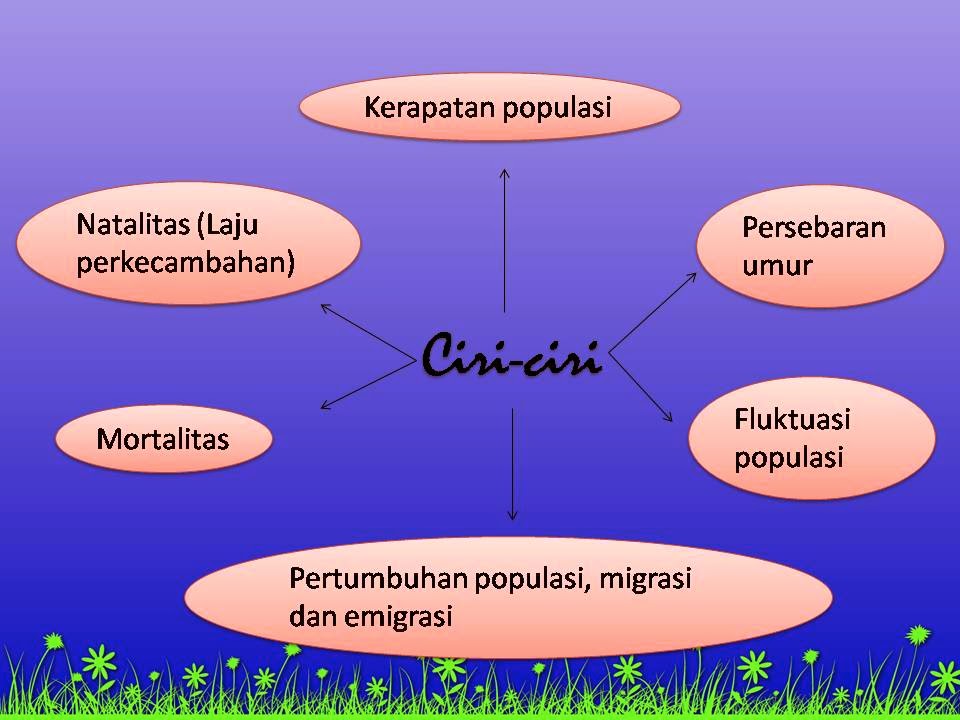 Kerapatan populasi

Natalitas (Laju perkecambahan)

Persebaran umur

Ciri-ciri

Mortalitas

Fluktuasi populasi

Pertumbuhan populasi, migrasi dan emigrasi